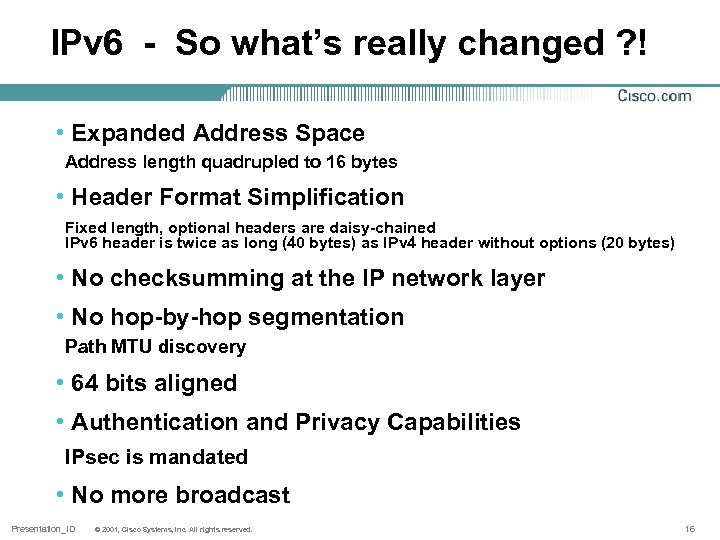 IPv6 - So what's really changed ?!

Cisco.com

• Expanded Address Space

Address length quadrupled to 16 bytes

• Header Format Simplification

Fixed length, optional headers are daisy-chained
IPv6 header is twice as long (40 bytes) as IPv4 header without options (20 bytes)

• No checksumming at the IP network layer

• No hop-by-hop segmentation

Path MTU discovery

• 64 bits aligned

• Authentication and Privacy Capabilities

IPsec is mandated

• No more broadcast

Presentation_ID © 2001, Cisco Systems, Inc. All rights reserved. 16